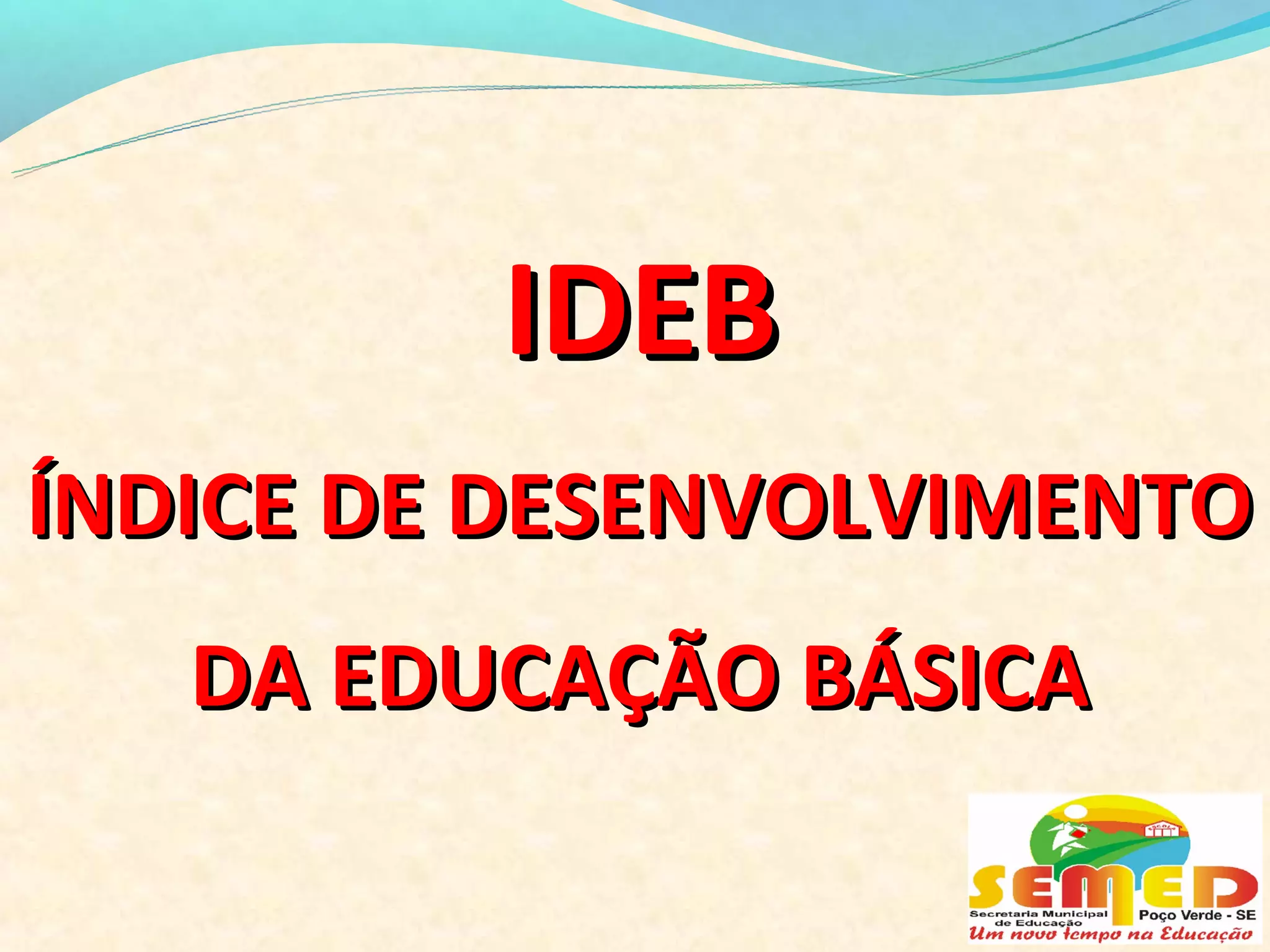 IDEB

ÍNDICE DE DESENVOLVIMENTO

DA EDUCAÇÃO BÁSICA

ESCOLA

SEMED

Secretaria Municipal de Educação

Poço Verde - SE

Um novo tempo na Educação